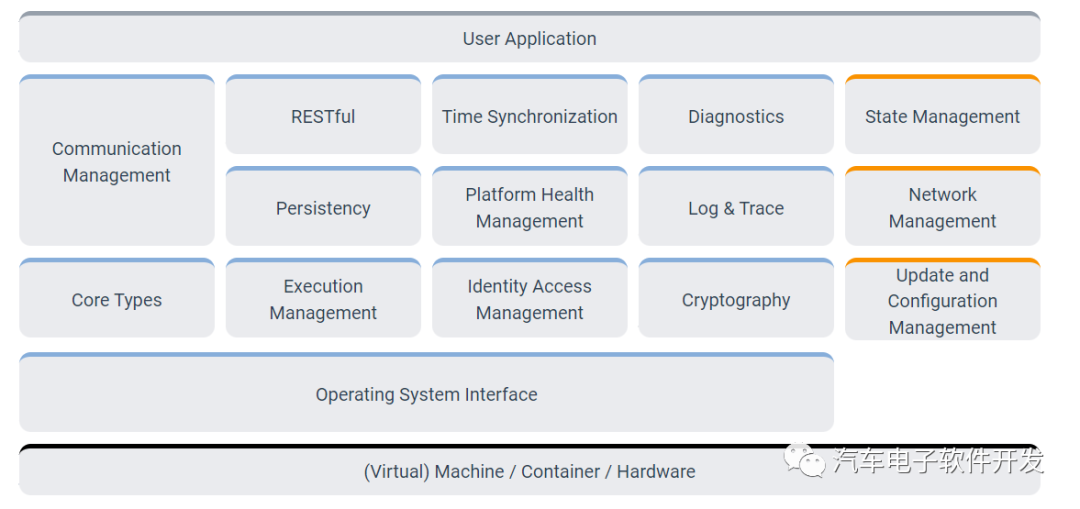 User Application

Communication Management

RESTful

Time Synchronization

Diagnostics

State Management

Persistency

Platform Health Management

Log & Trace

Network Management

Core Types

Execution Management

Identity Access Management

Cryptography

Update and Configuration Management

Operating System Interface

(Virtual) Machine / Container / Hardware

汽车电子软件开发